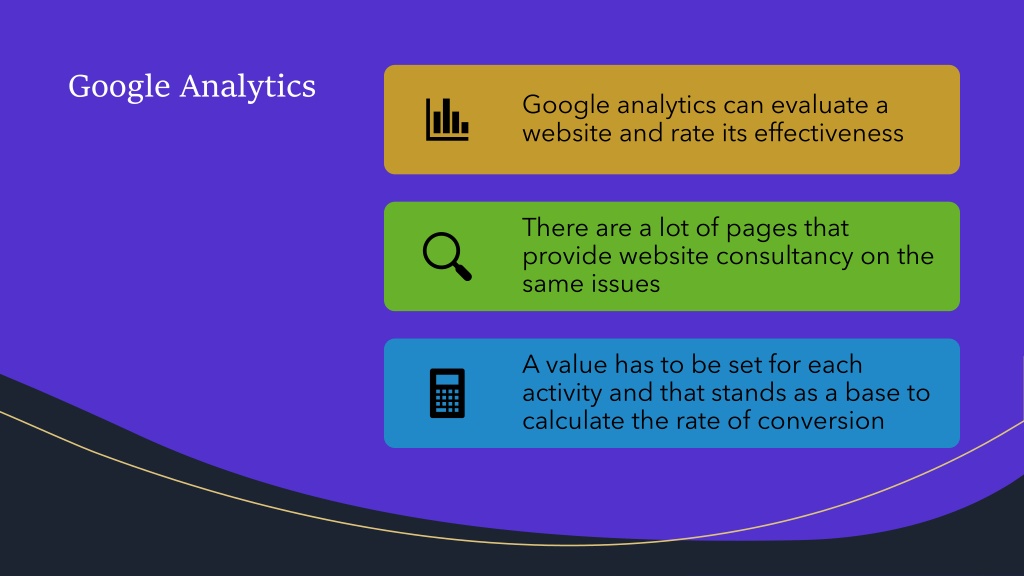 Google Analytics

Google analytics can evaluate a website and rate its effectiveness

There are a lot of pages that provide website consultancy on the same issues

A value has to be set for each activity and that stands as a base to calculate the rate of conversion